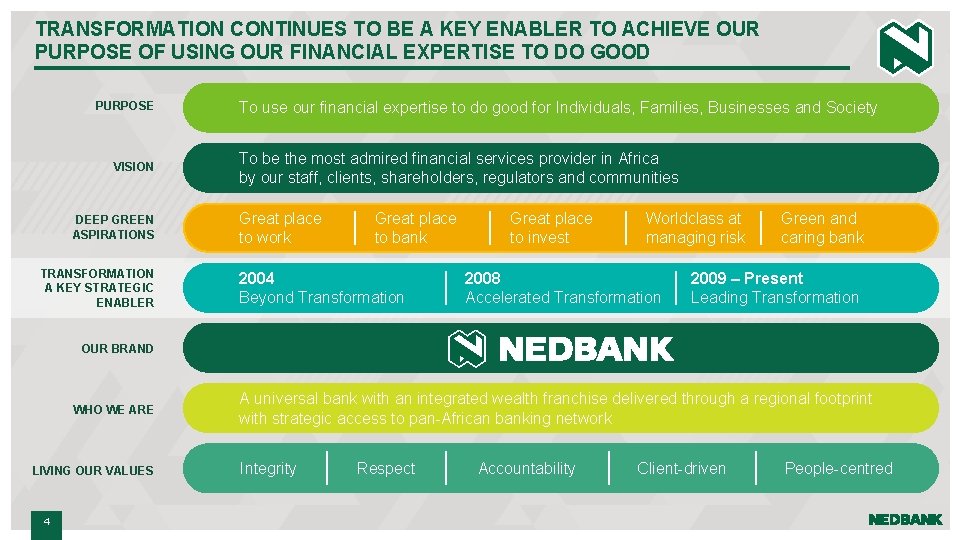 TRANSFORMATION CONTINUES TO BE A KEY ENABLER TO ACHIEVE OUR PURPOSE OF USING OUR FINANCIAL EXPERTISE TO DO GOOD

PURPOSE
To use our financial expertise to do good for Individuals, Families, Businesses and Society

VISION
To be the most admired financial services provider in Africa by our staff, clients, shareholders, regulators and communities

DEEP GREEN ASPIRATIONS
Great place to work
Great place to bank
Great place to invest
Worldclass at managing risk
Green and caring bank

TRANSFORMATION A KEY STRATEGIC ENABLER
2004 Beyond Transformation
2008 Accelerated Transformation
2009 – Present Leading Transformation

OUR BRAND
NEDBANK

WHO WE ARE
A universal bank with an integrated wealth franchise delivered through a regional footprint with strategic access to pan-African banking network

LIVING OUR VALUES
Integrity
Respect
Accountability
Client-driven
People-centred

4

NEDBANK